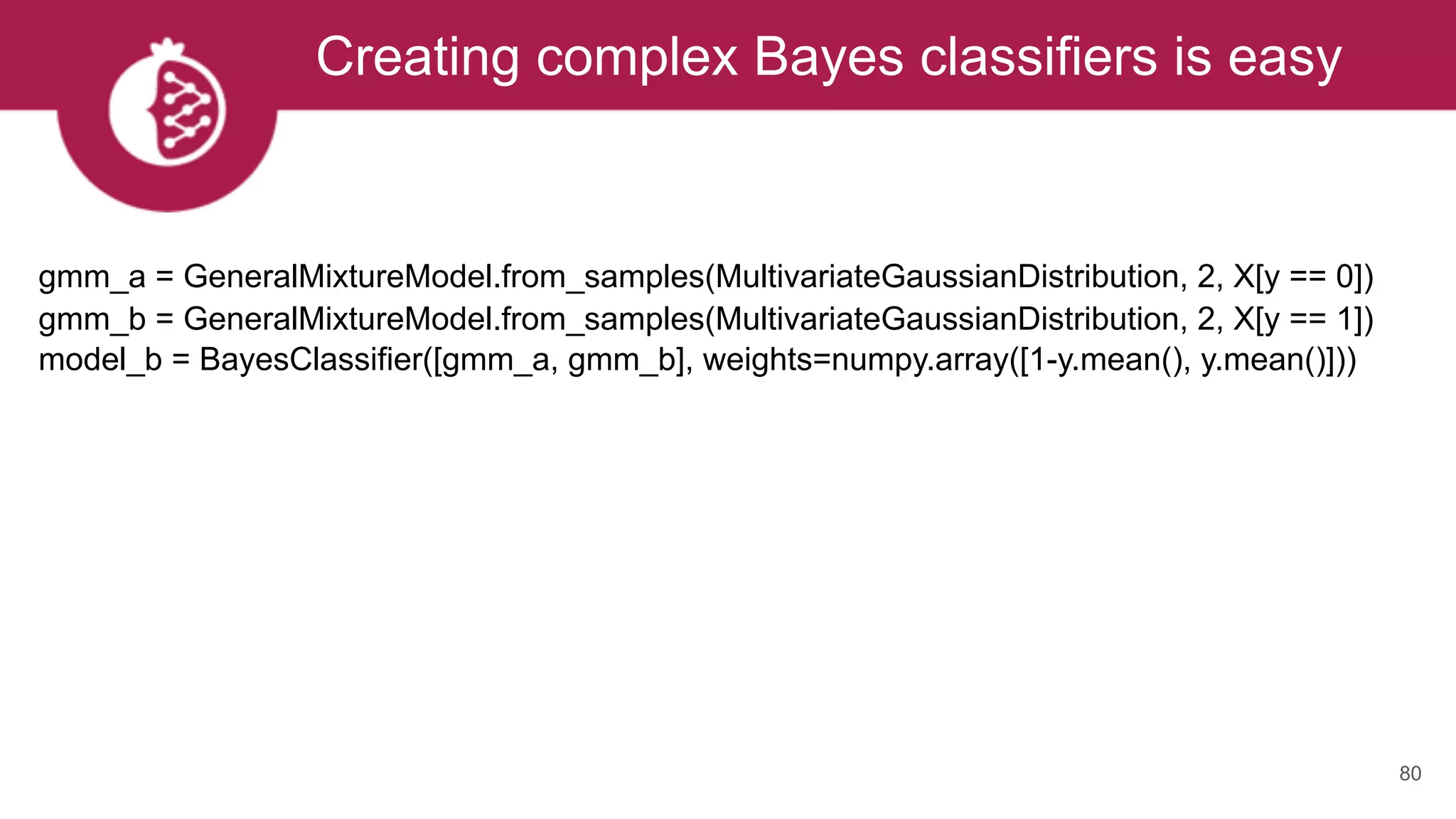 Creating complex Bayes classifiers is easy

gmm_a = GeneralMixtureModel.from_samples(MultivariateGaussianDistribution, 2, X[y == 0])
gmm_b = GeneralMixtureModel.from_samples(MultivariateGaussianDistribution, 2, X[y == 1])
model_b = BayesClassifier([gmm_a, gmm_b], weights=numpy.array([1-y.mean(), y.mean()]))

80